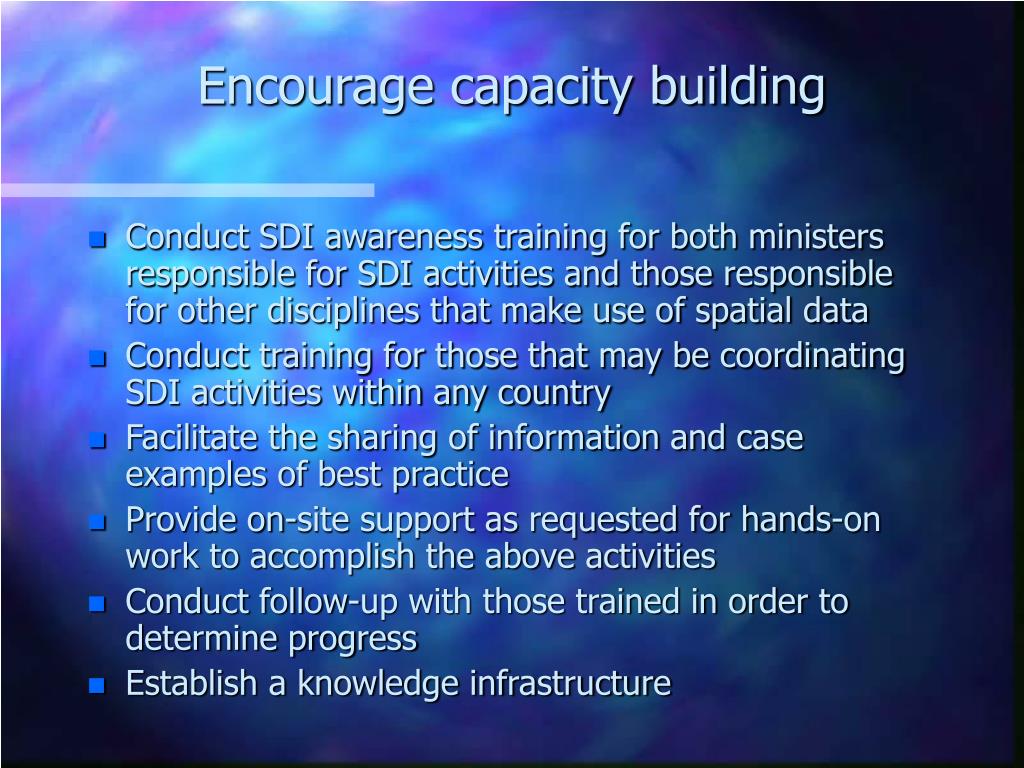 Encourage capacity building

- Conduct SDI awareness training for both ministers responsible for SDI activities and those responsible for other disciplines that make use of spatial data
- Conduct training for those that may be coordinating SDI activities within any country
- Facilitate the sharing of information and case examples of best practice
- Provide on-site support as requested for hands-on work to accomplish the above activities
- Conduct follow-up with those trained in order to determine progress
- Establish a knowledge infrastructure